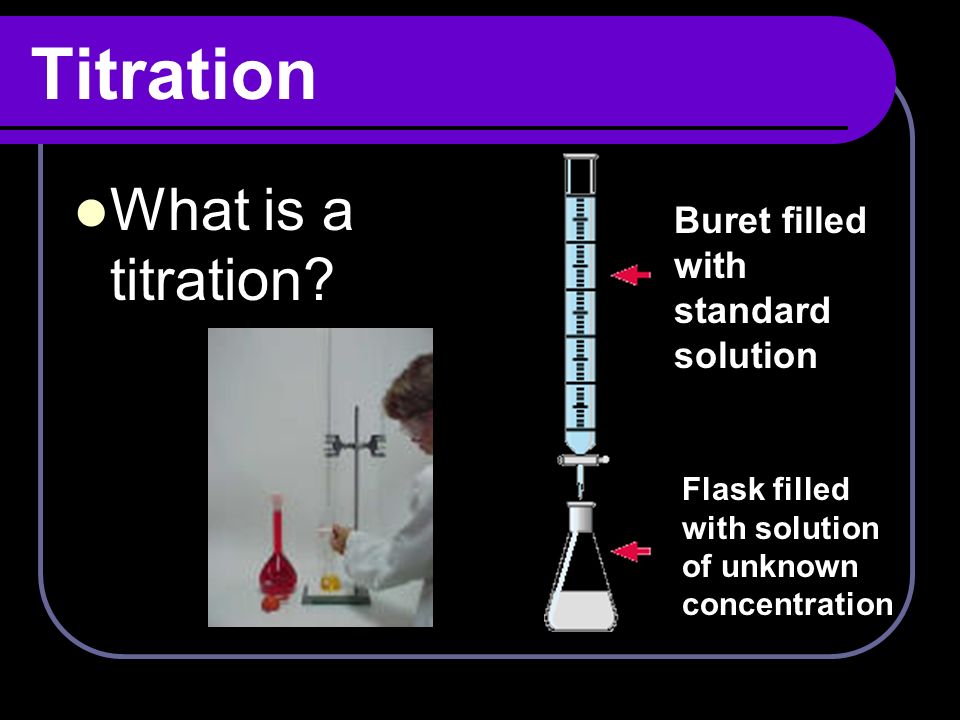 Titration

What is a titration?

Buret filled with standard solution

Flask filled with solution of unknown concentration